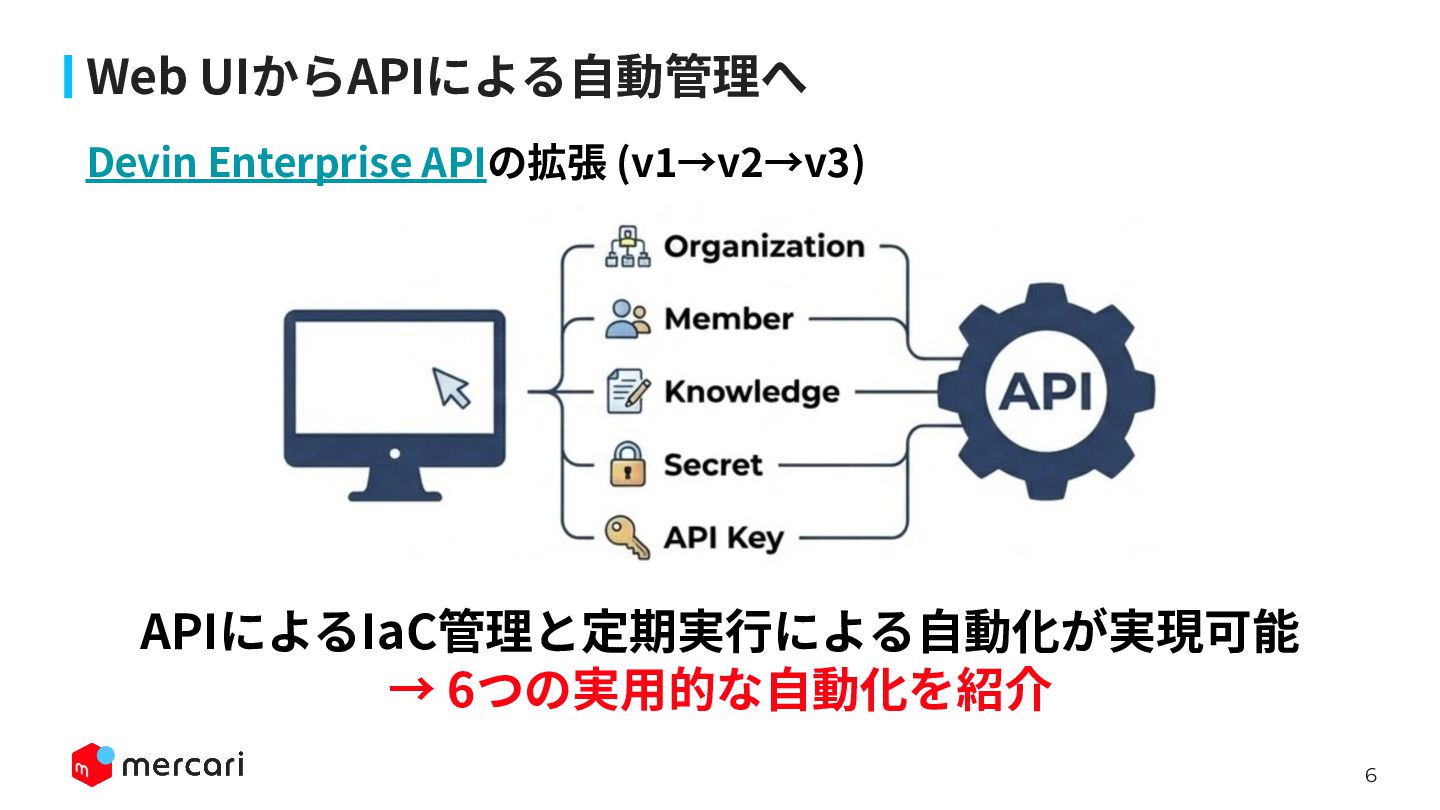 Web UIからAPIによる自動管理へ

Devin Enterprise APIの拡張 (v1→v2→v3)

Organization
Member
Knowledge
Secret
API Key
API

APIによるIaC管理と定期実行による自動化が実現可能
→ 6つの実用的な自動化を紹介

mercari

6